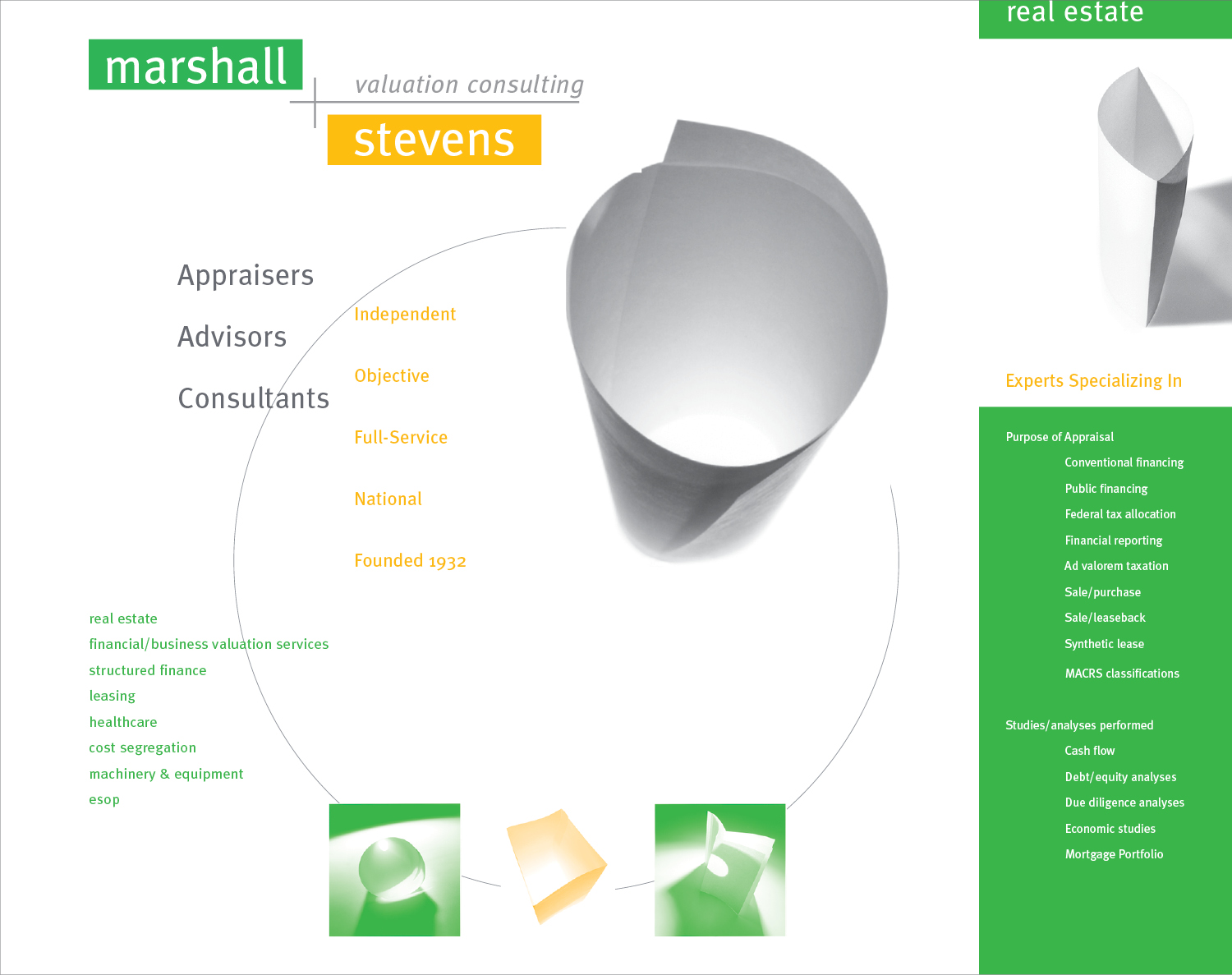 marshall

valuation consulting

stevens

Appraisers

Advisors

Consultants

Independent

Objective

Full-Service

National

Founded 1932

real estate
financial/business valuation services
structured finance
leasing
healthcare
cost segregation
machinery & equipment
esop

real estate

Experts Specializing In

Purpose of Appraisal
Conventional financing
Public financing
Federal tax allocation
Financial reporting
Ad valorem taxation
Sale/purchase
Sale/leaseback
Synthetic lease
MACRS classifications

Studies/analyses performed
Cash flow
Debt/equity analyses
Due diligence analyses
Economic studies
Mortgage Portfolio